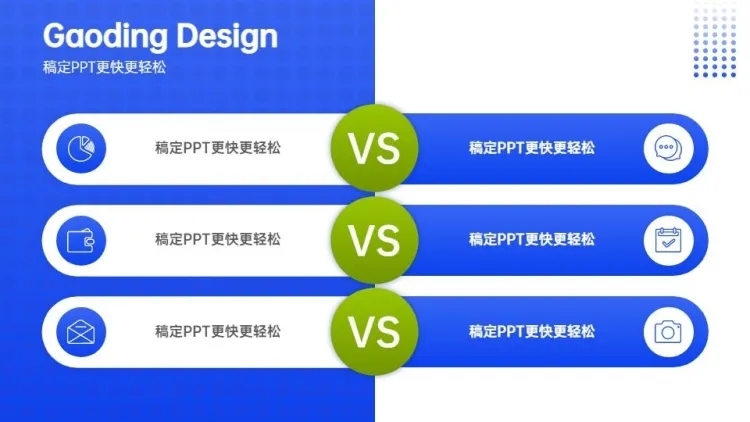 Gaoding Design
稿定PPT更快更轻松

稿定PPT更快更轻松
VS
稿定PPT更快更轻松

稿定PPT更快更轻松
VS
稿定PPT更快更轻松

稿定PPT更快更轻松
VS
稿定PPT更快更轻松